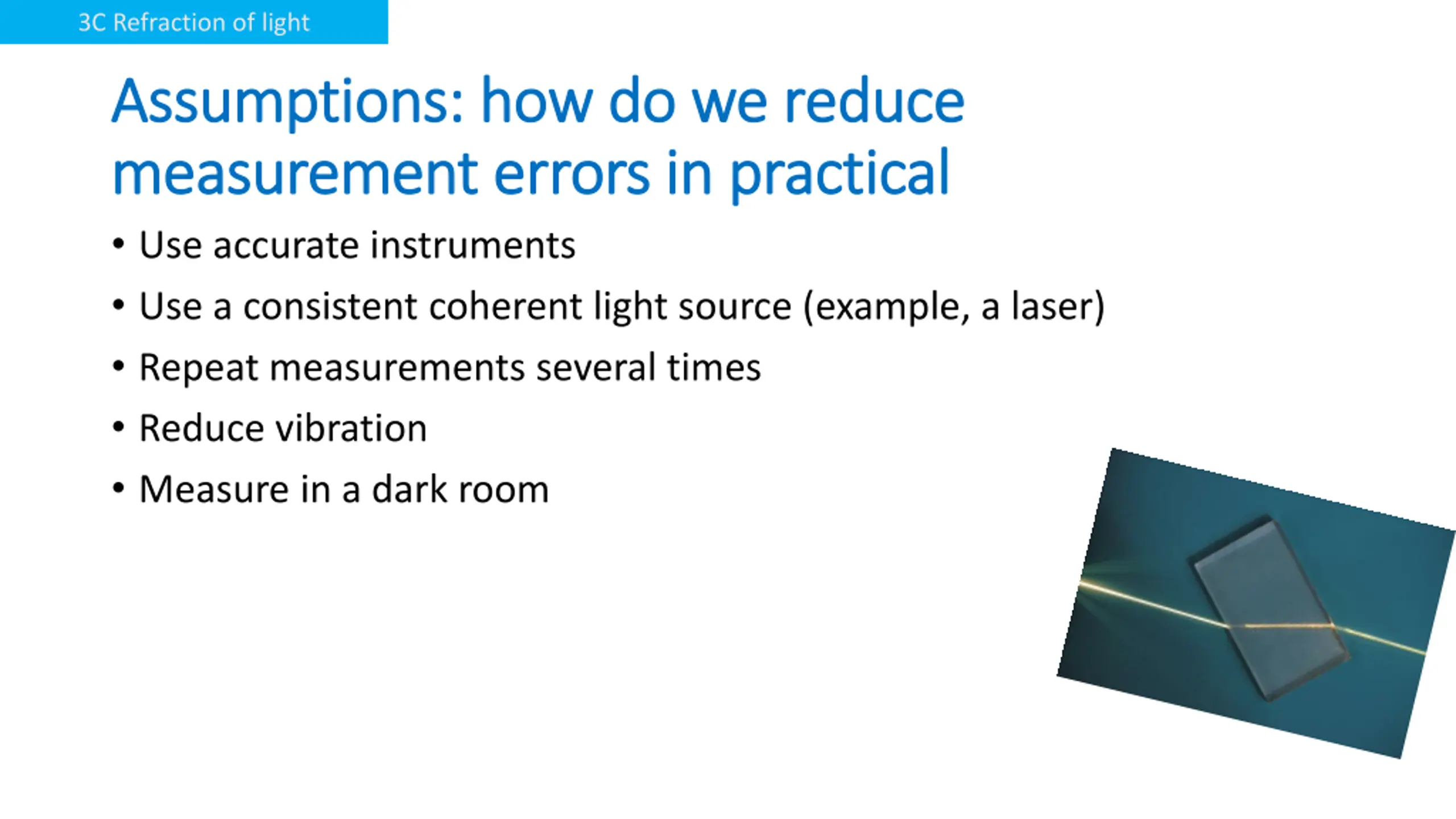 3C Refraction of light

Assumptions: how do we reduce measurement errors in practical

• Use accurate instruments
• Use a consistent coherent light source (example, a laser)
• Repeat measurements several times
• Reduce vibration
• Measure in a dark room